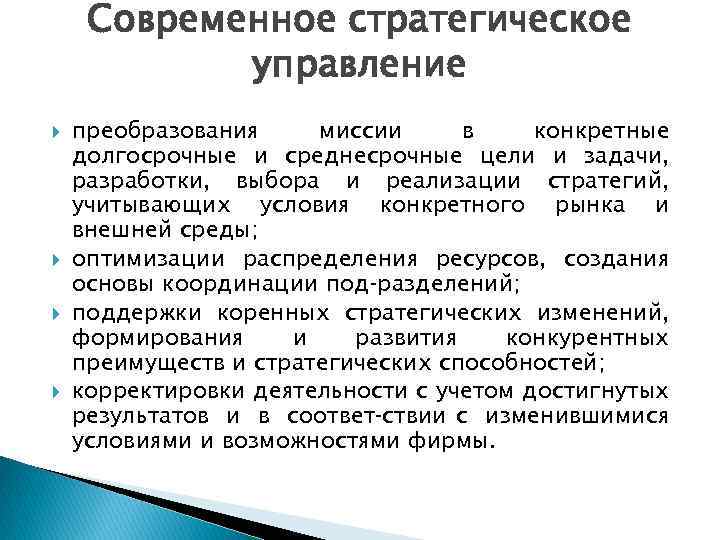 Современное стратегическое управление

преобразования миссии в конкретные долгосрочные и среднесрочные цели и задачи, разработки, выбора и реализации стратегий, учитывающих условия конкретного рынка и внешней среды;

оптимизации распределения ресурсов, создания основы координации под-разделений;

поддержки коренных стратегических изменений, формирования и развития конкурентных преимуществ и стратегических способностей;

корректировки деятельности с учетом достигнутых результатов и в соответ-ствии с изменившимися условиями и возможностями фирмы.